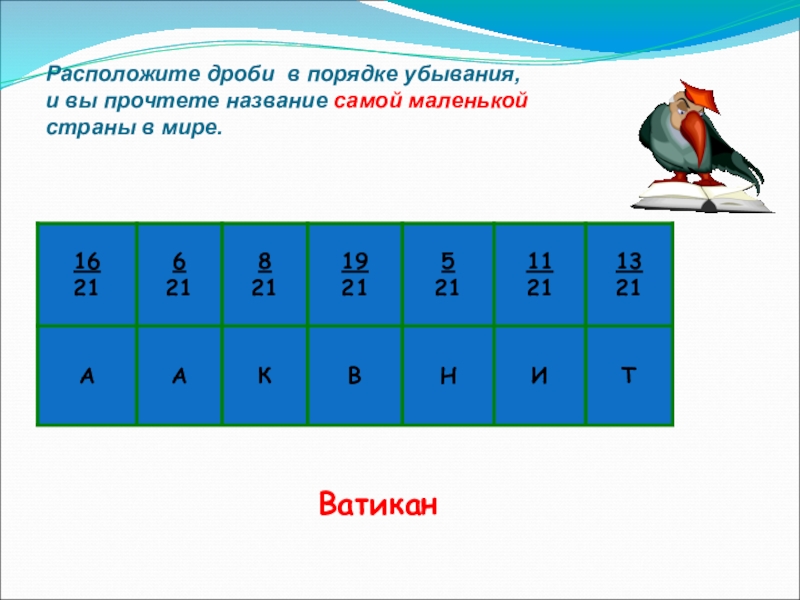 Расположите дроби в порядке убывания, и вы прочтете название самой маленькой страны в мире.

| $\frac{16}{21}$ | $\frac{6}{21}$ | $\frac{8}{21}$ | $\frac{19}{21}$ | $\frac{5}{21}$ | $\frac{11}{21}$ | $\frac{13}{21}$ |
|---|---|---|---|---|---|---|
| А | А | К | В | Н | И | Т |

Ватикан